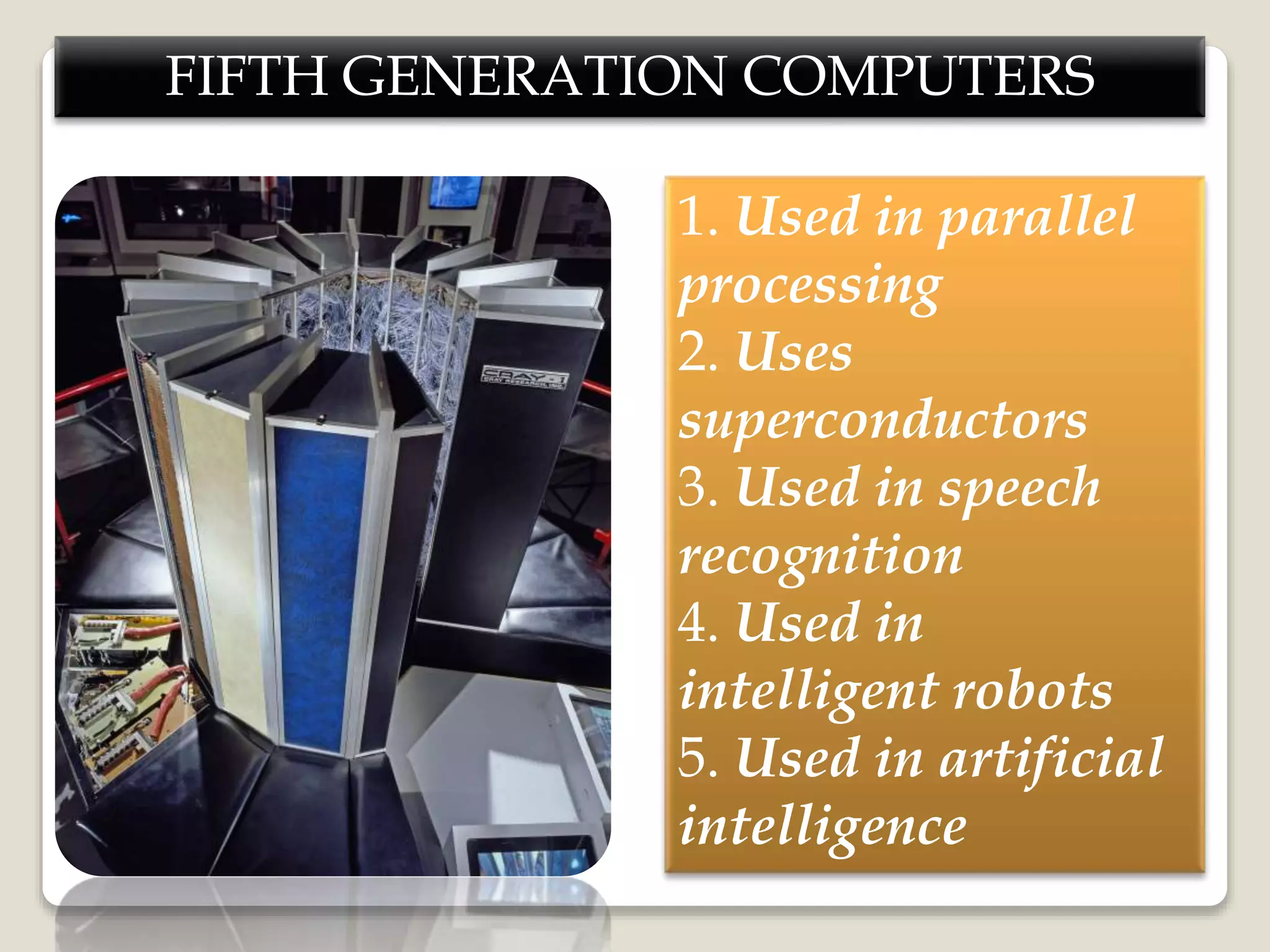 FIFTH GENERATION COMPUTERS

CRAY-1
CRAY RESEARCH, INC.

1. Used in parallel processing
2. Uses superconductors
3. Used in speech recognition
4. Used in intelligent robots
5. Used in artificial intelligence